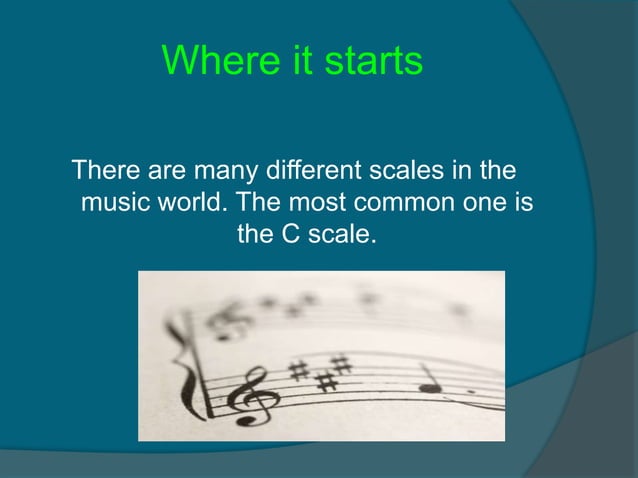 Where it starts

There are many different scales in the music world. The most common one is the C scale.